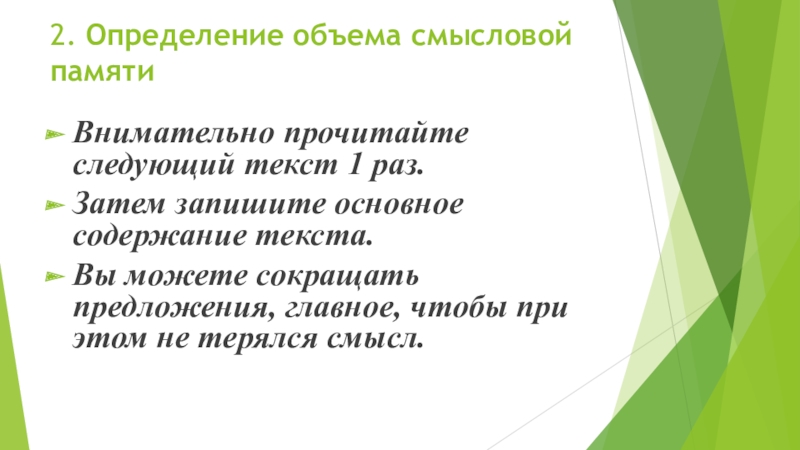 2. Определение объема смысловой памяти

Внимательно прочитайте следующий текст 1 раз.

Затем запишите основное содержание текста.

Вы можете сокращать предложения, главное, чтобы при этом не терялся смысл.